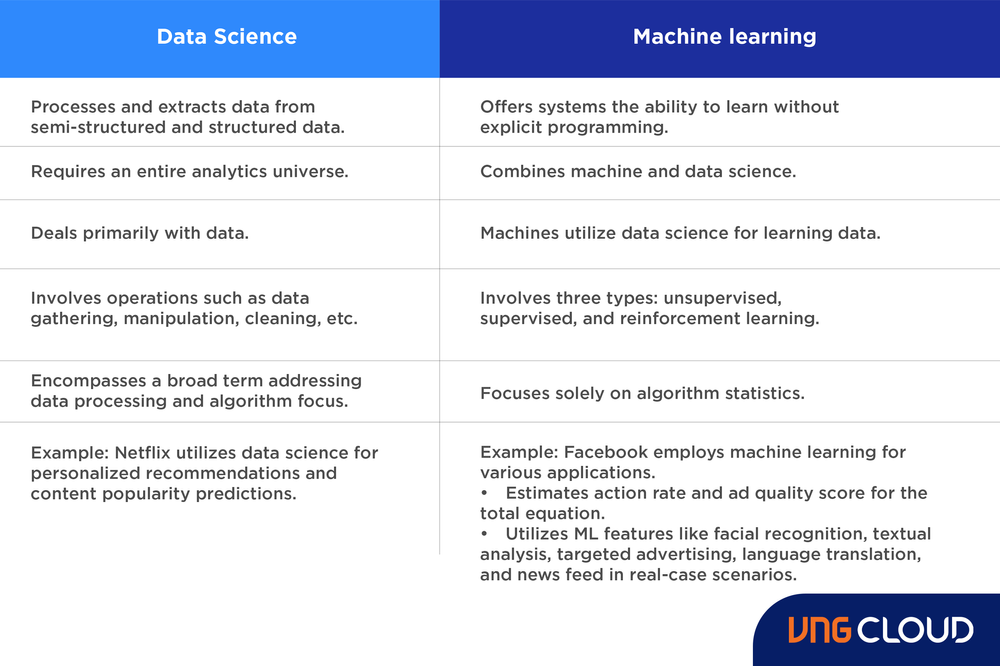 | Data Science | Machine learning |
|---|---|
| Processes and extracts data from semi-structured and structured data. | Offers systems the ability to learn without explicit programming. |
| Requires an entire analytics universe. | Combines machine and data science. |
| Deals primarily with data. | Machines utilize data science for learning data. |
| Involves operations such as data gathering, manipulation, cleaning, etc. | Involves three types: unsupervised, supervised, and reinforcement learning. |
| Encompasses a broad term addressing data processing and algorithm focus. | Focuses solely on algorithm statistics. |
| Example: Netflix utilizes data science for personalized recommendations and content popularity predictions. | Example: Facebook employs machine learning for various applications. • Estimates action rate and ad quality score for the total equation. • Utilizes ML features like facial recognition, textual analysis, targeted advertising, language translation, and news feed in real-case scenarios. |

VNG CLOUD